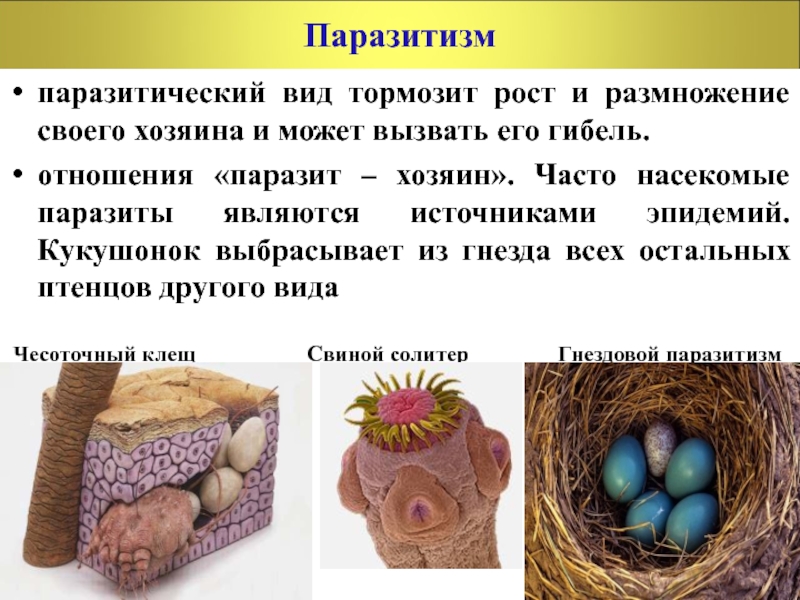 Паразитизм

• паразитический вид тормозит рост и размножение своего хозяина и может вызвать его гибель.

• отношения «паразит – хозяин». Часто насекомые паразиты являются источниками эпидемий. Кукушонок выбрасывает из гнезда всех остальных птенцов другого вида

Чесоточный клещ

Свиной солитер

Гнездовой паразитизм